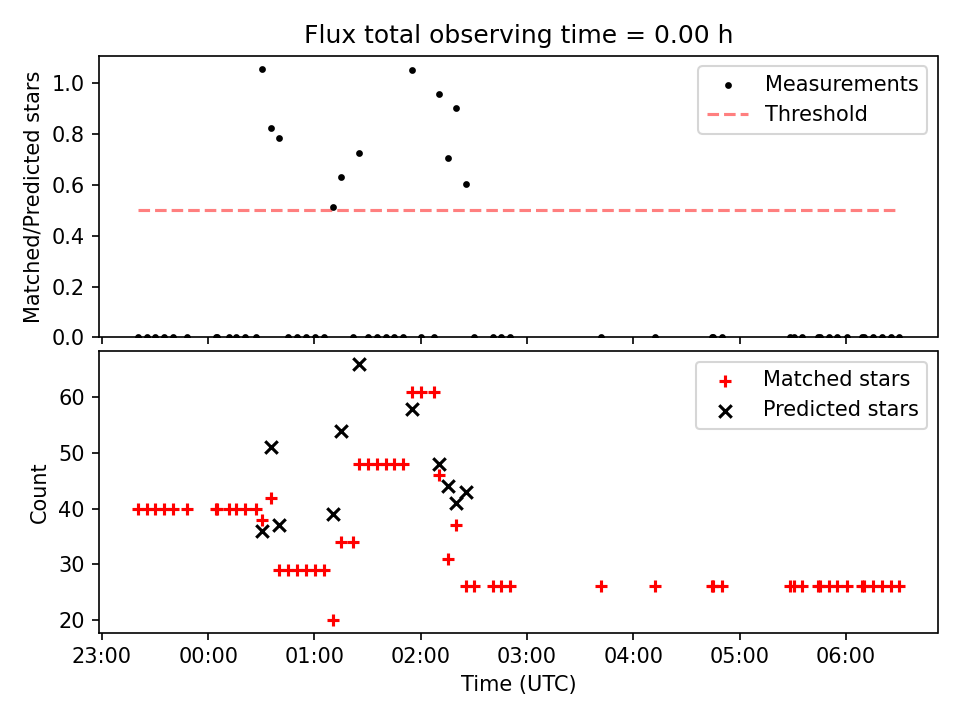 Flux total observing time = 0.00 h

Matched/Predicted stars
1.0
0.8
0.6
0.4
0.2
0.0

Measurements
Threshold

Count
60
50
40
30
20

Matched stars
Predicted stars

23:00
00:00
01:00
02:00
03:00
04:00
05:00
06:00
Time (UTC)